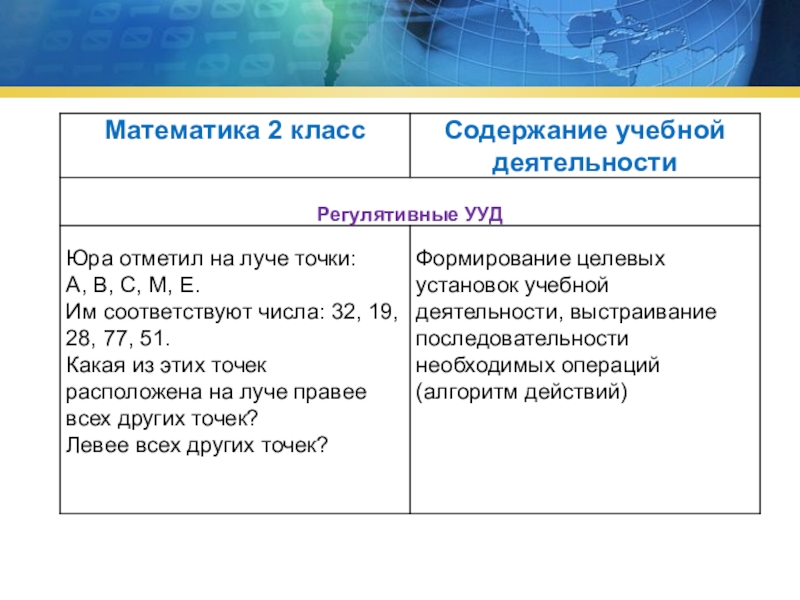 | Математика 2 класс | Содержание учебной деятельности |
|---|---|
| Регулятивные УУД | |
| Юра отметил на луче точки: А, В, С, М, Е. Им соответствуют числа: 32, 19, 28, 77, 51. Какая из этих точек расположена на луче правее всех других точек? Левее всех других точек? | Формирование целевых установок учебной деятельности, выстраивание последовательности необходимых операций (алгоритм действий) |